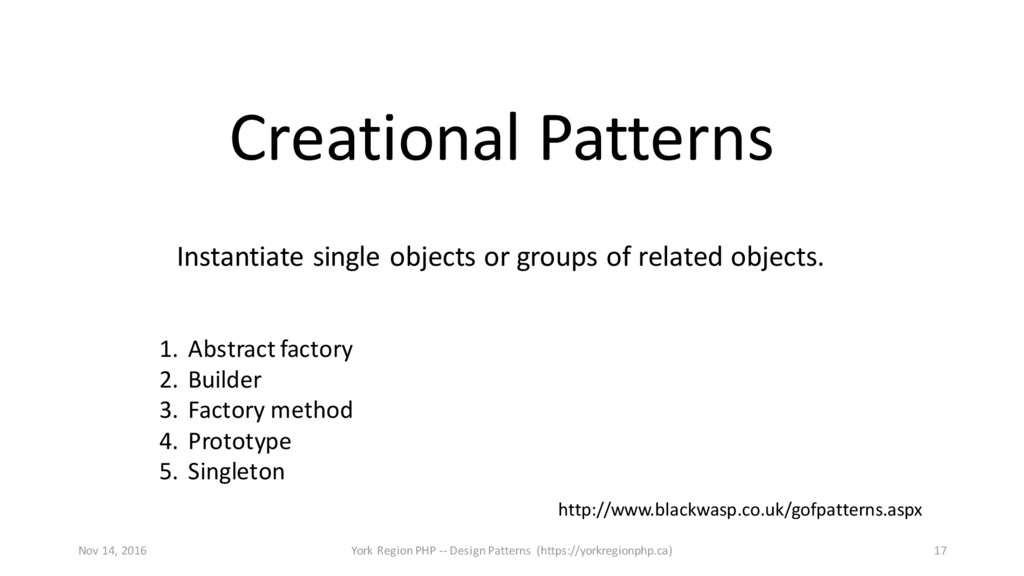 Creational Patterns

Instantiate single objects or groups of related objects.

1. Abstract factory
2. Builder
3. Factory method
4. Prototype
5. Singleton

http://www.blackwasp.co.uk/gofpatterns.aspx

Nov 14, 2016

York Region PHP -- Design Patterns (https://yorkregionphp.ca)

17